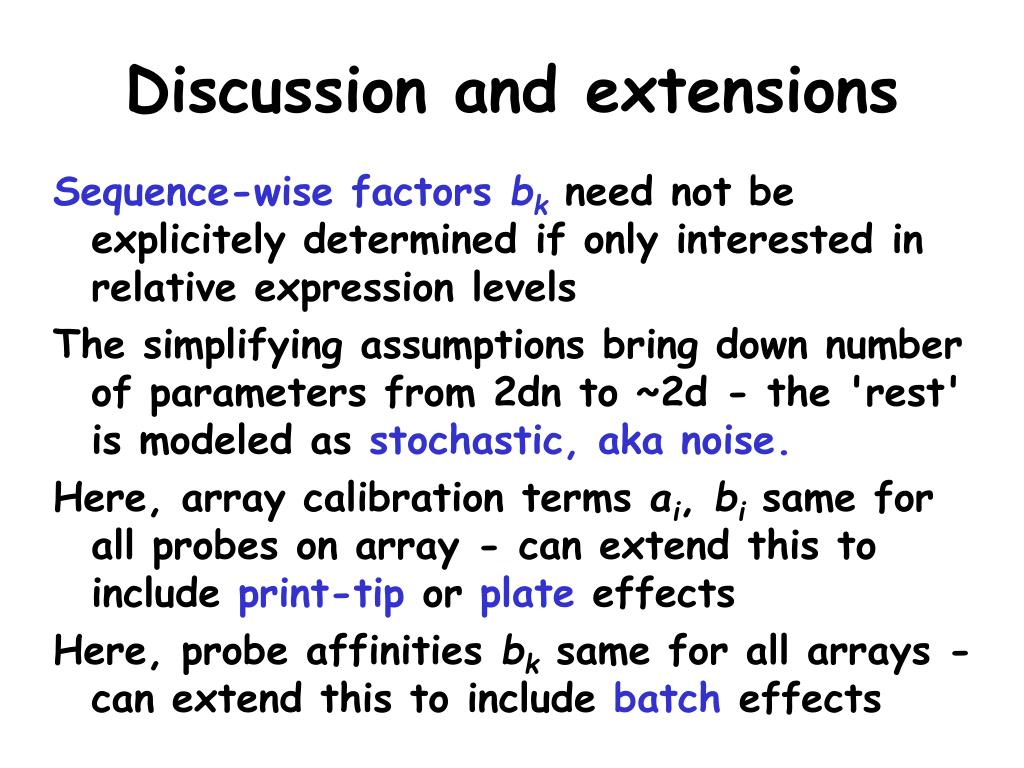 Discussion and extensions

Sequence-wise factors $b_k$ need not be explicitely determined if only interested in relative expression levels

The simplifying assumptions bring down number of parameters from 2dn to ~2d - the 'rest' is modeled as stochastic, aka noise.

Here, array calibration terms $a_i$, $b_i$ same for all probes on array - can extend this to include print-tip or plate effects

Here, probe affinities $b_k$ same for all arrays - can extend this to include batch effects